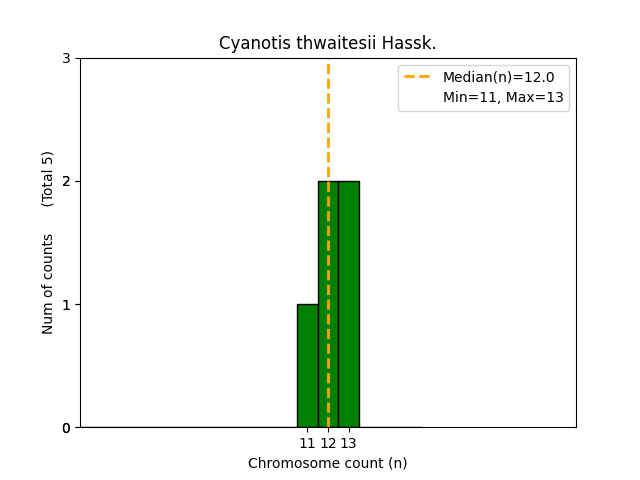 Cyanotis thwaitesii Hassk.

Median(n)=12.0
Min=11, Max=13

Num of counts (Total 5)

3
2
1
0

11 12 13
Chromosome count (n)